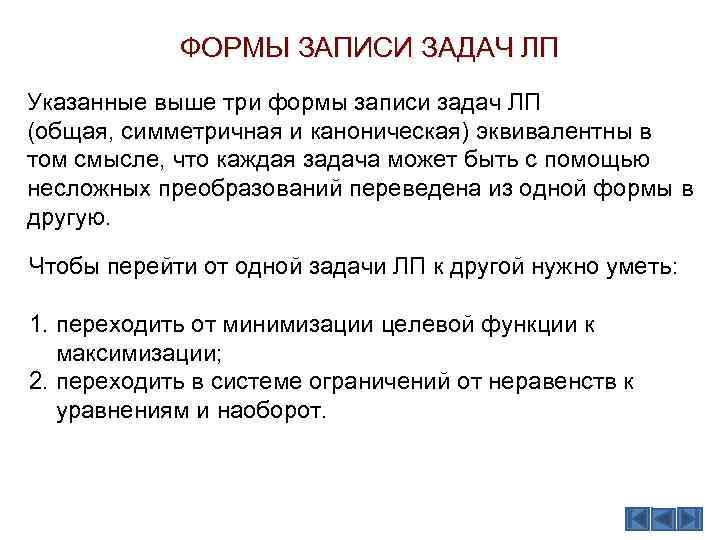 ФОРМЫ ЗАПИСИ ЗАДАЧ ЛП

Указанные выше три формы записи задач ЛП (общая, симметричная и каноническая) эквивалентны в том смысле, что каждая задача может быть с помощью несложных преобразований переведена из одной формы в другую.

Чтобы перейти от одной задачи ЛП к другой нужно уметь:

1. переходить от минимизации целевой функции к максимизации;
2. переходить в системе ограничений от неравенств к уравнениям и наоборот.